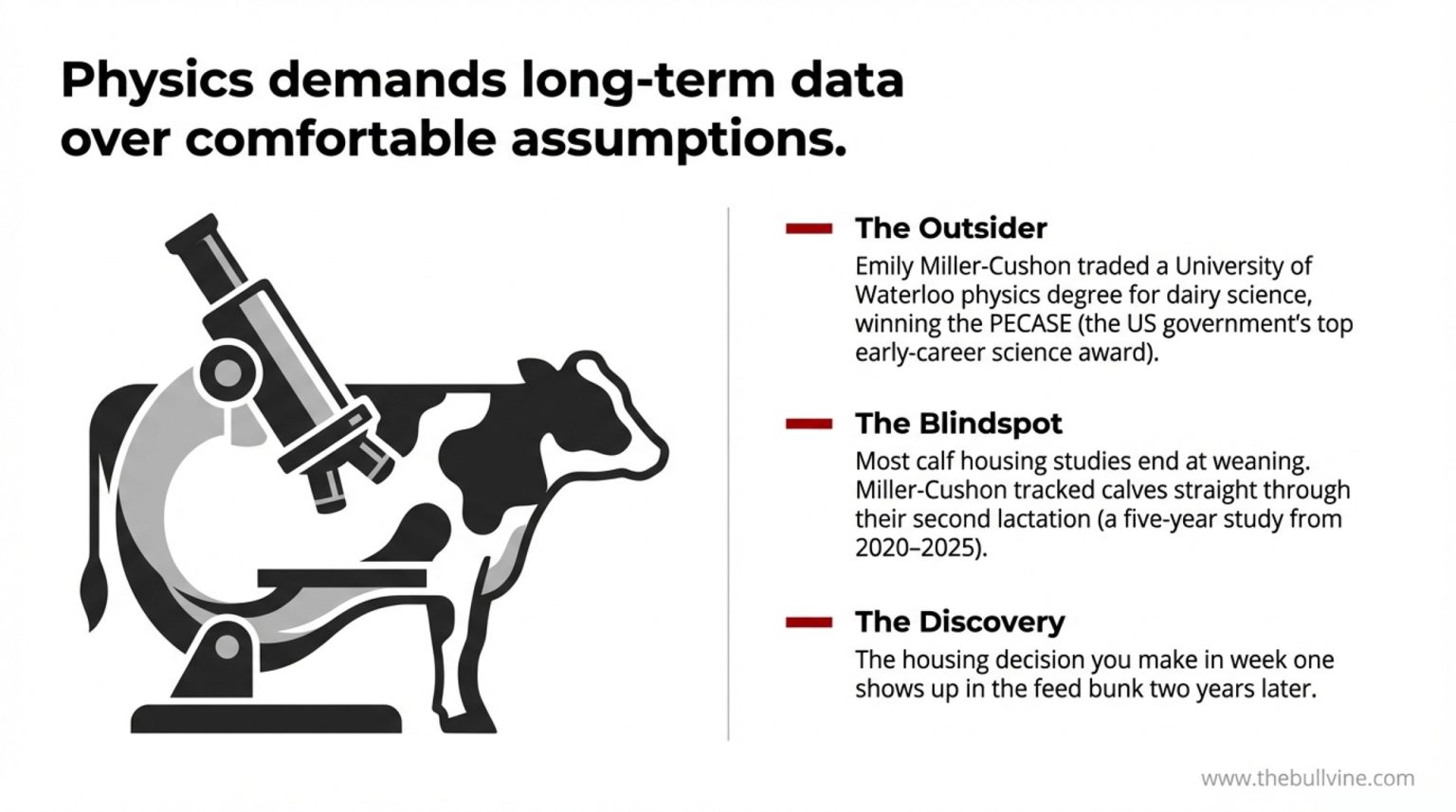 Physics demands long-term data over comfortable assumptions.

The Outsider
Emily Miller-Cushon traded a University of Waterloo physics degree for dairy science, winning the PECASE (the US government's top early-career science award).

The Blindspot
Most calf housing studies end at weaning. Miller-Cushon tracked calves straight through their second lactation (a five-year study from 2020–2025).

The Discovery
The housing decision you make in week one shows up in the feed bunk two years later.

www.thebullvine.com